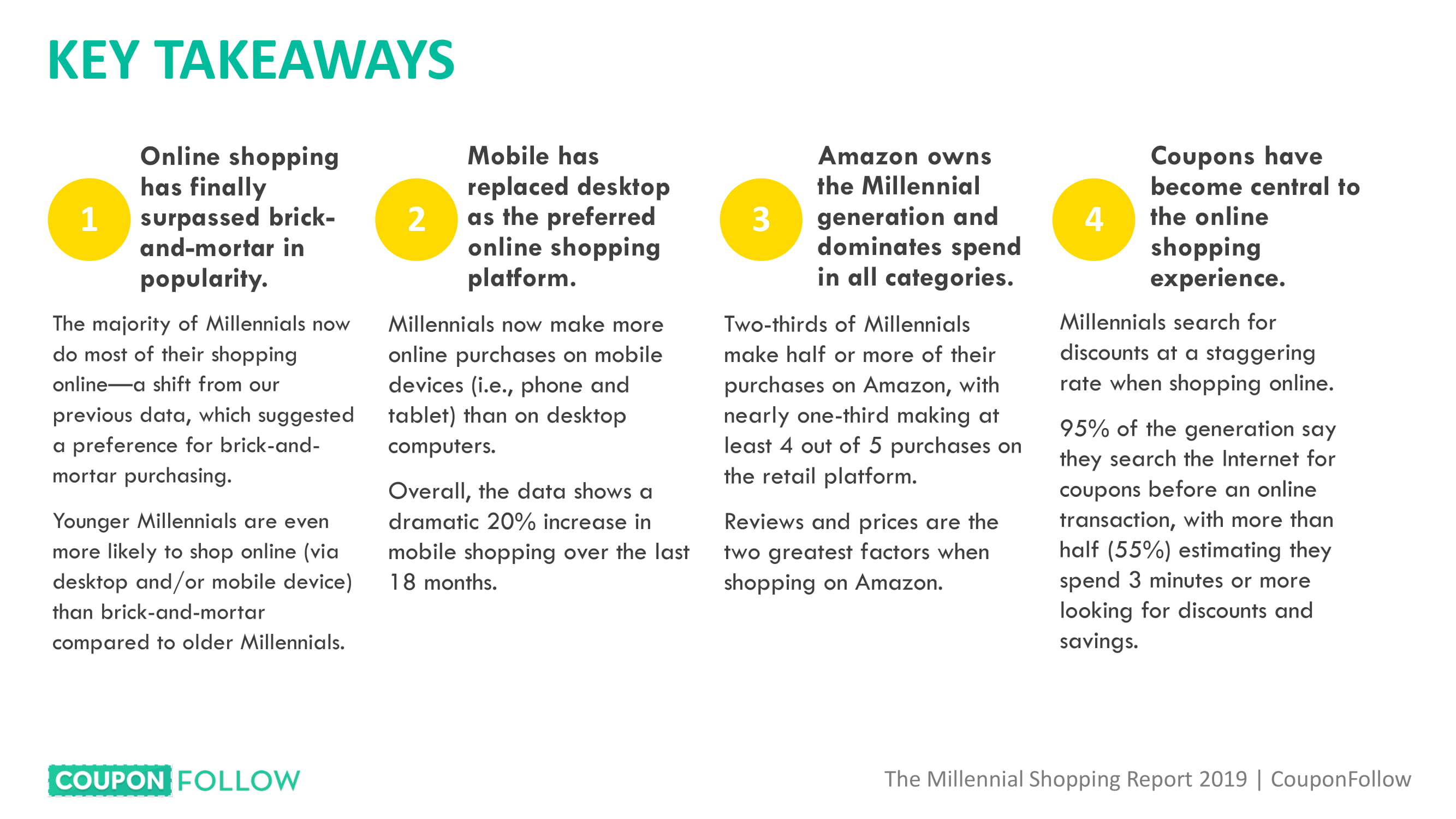 KEY TAKEAWAYS

1

Online shopping has finally surpassed brick-and-mortar in popularity.

The majority of Millennials now do most of their shopping online—a shift from our previous data, which suggested a preference for brick-and-mortar purchasing.

Younger Millennials are even more likely to shop online (via desktop and/or mobile device) than brick-and-mortar compared to older Millennials.

2

Mobile has replaced desktop as the preferred online shopping platform.

Millennials now make more online purchases on mobile devices (i.e., phone and tablet) than on desktop computers.

Overall, the data shows a dramatic 20% increase in mobile shopping over the last 18 months.

3

Amazon owns the Millennial generation and dominates spend in all categories.

Two-thirds of Millennials make half or more of their purchases on Amazon, with nearly one-third making at least 4 out of 5 purchases on the retail platform.

Reviews and prices are the two greatest factors when shopping on Amazon.

4

Coupons have become central to the online shopping experience.

Millennials search for discounts at a staggering rate when shopping online.

95% of the generation say they search the Internet for coupons before an online transaction, with more than half (55%) estimating they spend 3 minutes or more looking for discounts and savings.

COUPON FOLLOW

The Millennial Shopping Report 2019 | CouponFollow